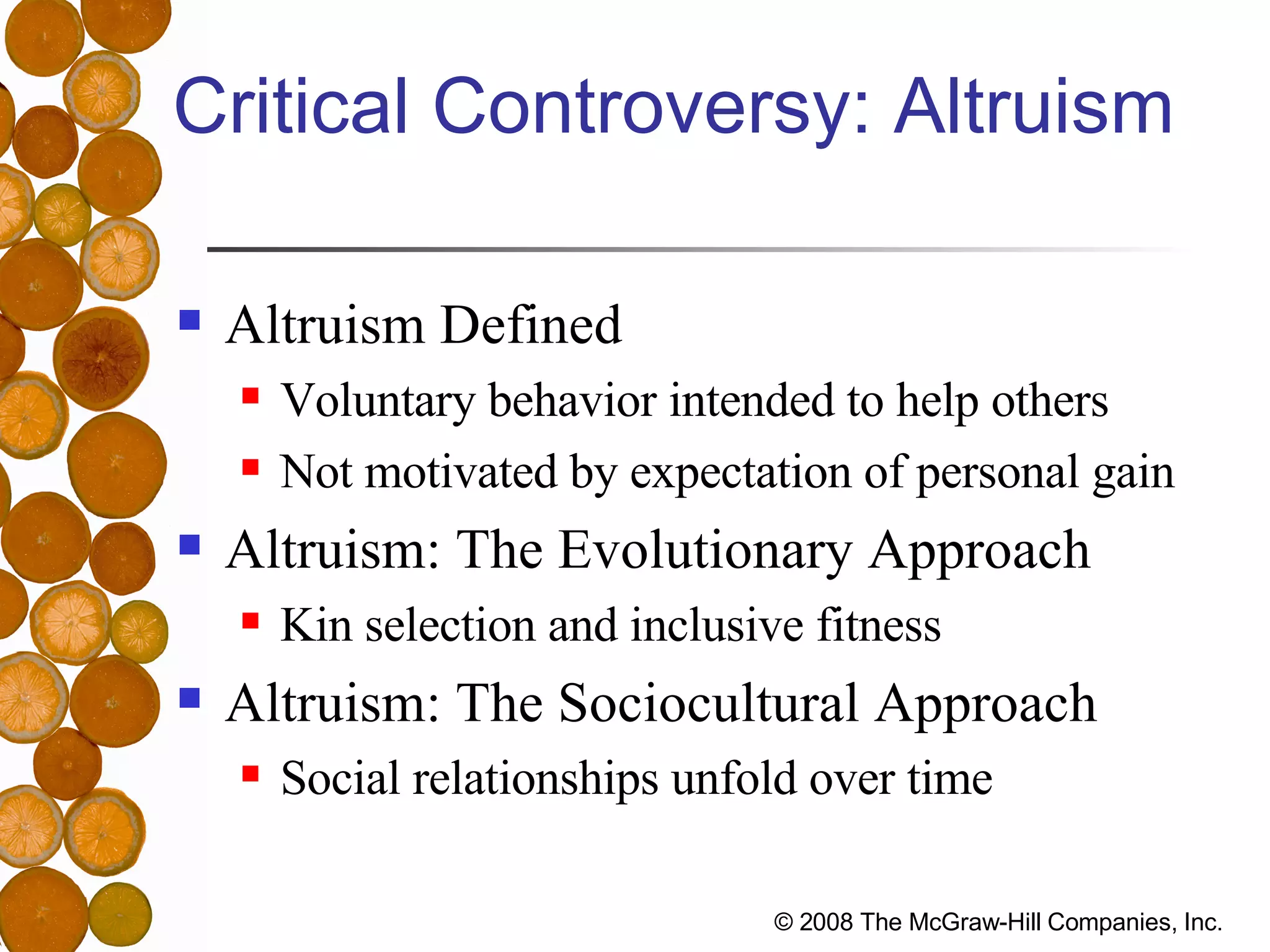 Critical Controversy: Altruism

- Altruism Defined
  - Voluntary behavior intended to help others
  - Not motivated by expectation of personal gain
- Altruism: The Evolutionary Approach
  - Kin selection and inclusive fitness
- Altruism: The Sociocultural Approach
  - Social relationships unfold over time

© 2008 The McGraw-Hill Companies, Inc.